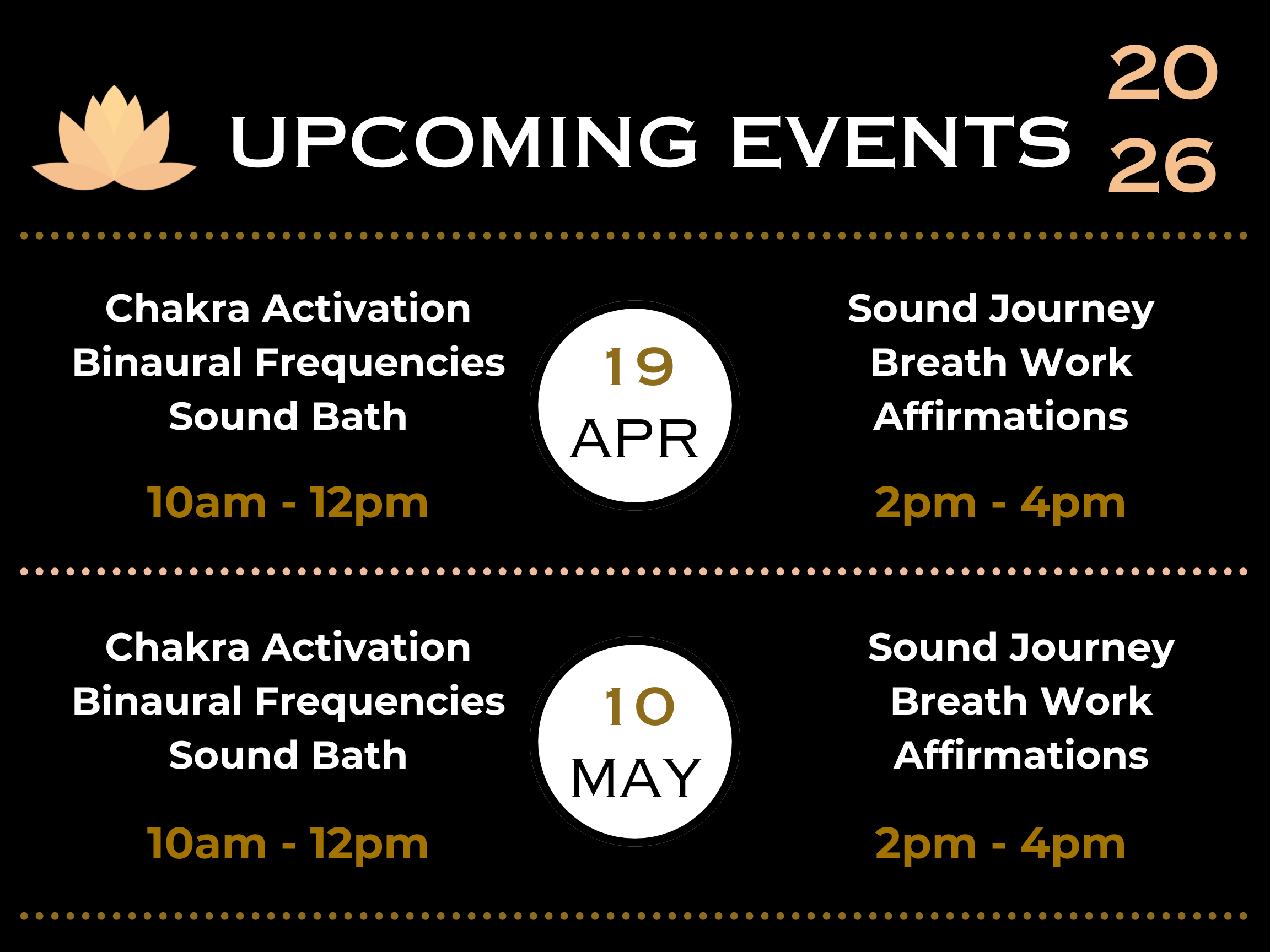 UPCOMING EVENTS 20 26

Chakra Activation
Binaural Frequencies
Sound Bath

10am - 12pm

19 APR

Sound Journey
Breath Work
Affirmations

2pm - 4pm

Chakra Activation
Binaural Frequencies
Sound Bath

10am - 12pm

10 MAY

Sound Journey
Breath Work
Affirmations

2pm - 4pm